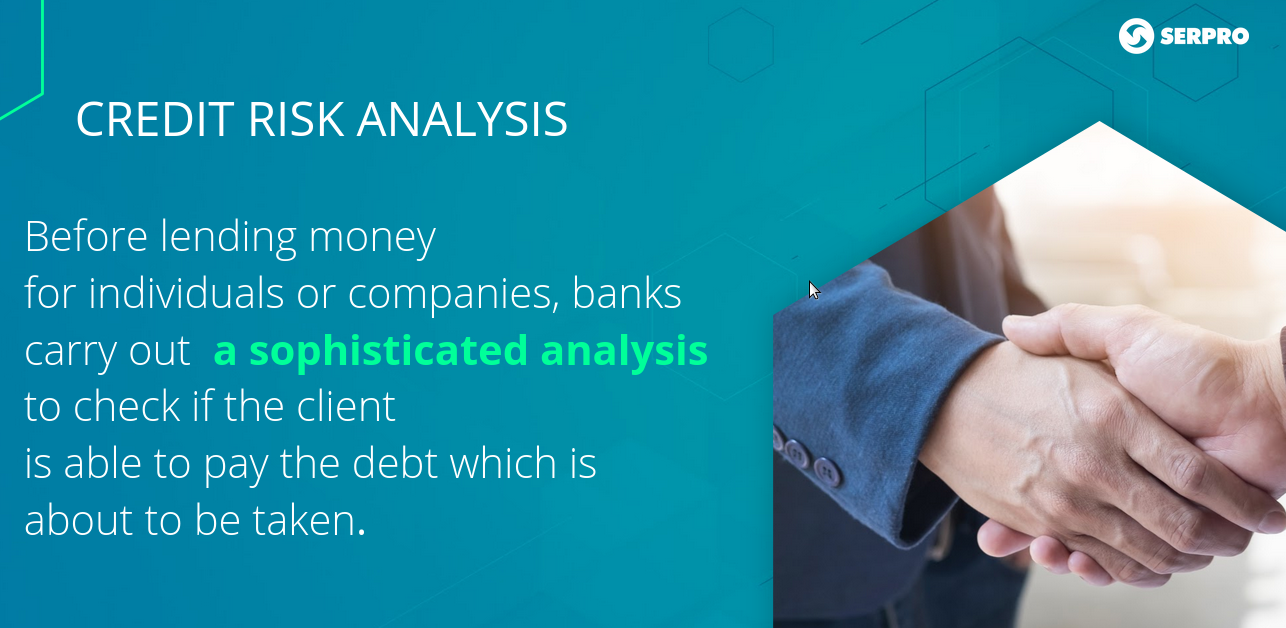 SERPRO

CREDIT RISK ANALYSIS

Before lending money for individuals or companies, banks carry out a sophisticated analysis to check if the client is able to pay the debt which is about to be taken.